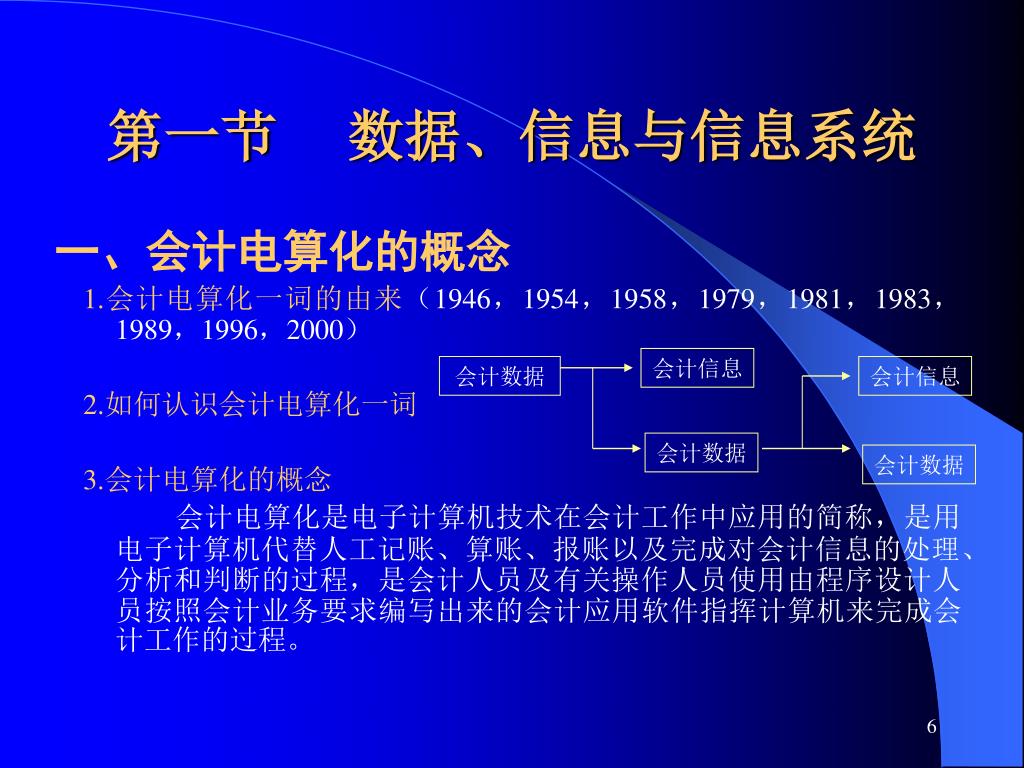 第一节　数据、信息与信息系统

一、会计电算化的概念

1.会计电算化一词的由来（1946，1954，1958，1979，1981，1983，1989，1996，2000）

会计数据

会计信息

会计数据

会计信息

会计数据

2.如何认识会计电算化一词

3.会计电算化的概念

会计电算化是电子计算机技术在会计工作中应用的简称，是用电子计算机代替人工记账、算账、报账以及完成对会计信息的处理、分析和判断的过程，是会计人员及有关操作人员使用由程序设计人员按照会计业务要求编写出来的会计应用软件指挥计算机来完成会计工作的过程。

6